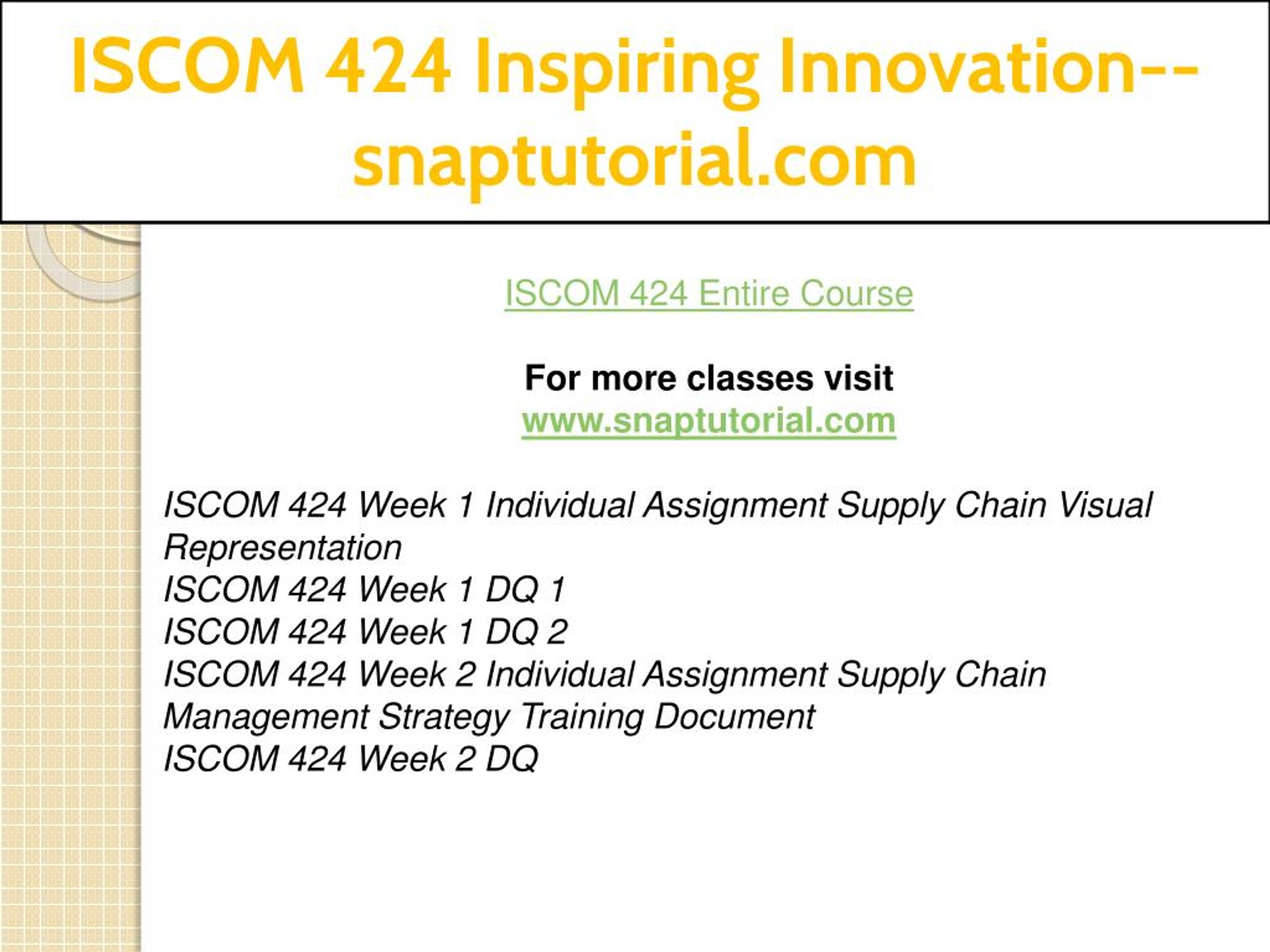 ISCOM 424 Inspiring Innovation--snaptutorial.com

ISCOM 424 Entire Course

For more classes visit
www.snaptutorial.com

ISCOM 424 Week 1 Individual Assignment Supply Chain Visual Representation
ISCOM 424 Week 1 DQ 1
ISCOM 424 Week 1 DQ 2
ISCOM 424 Week 2 Individual Assignment Supply Chain Management Strategy Training Document
ISCOM 424 Week 2 DQ